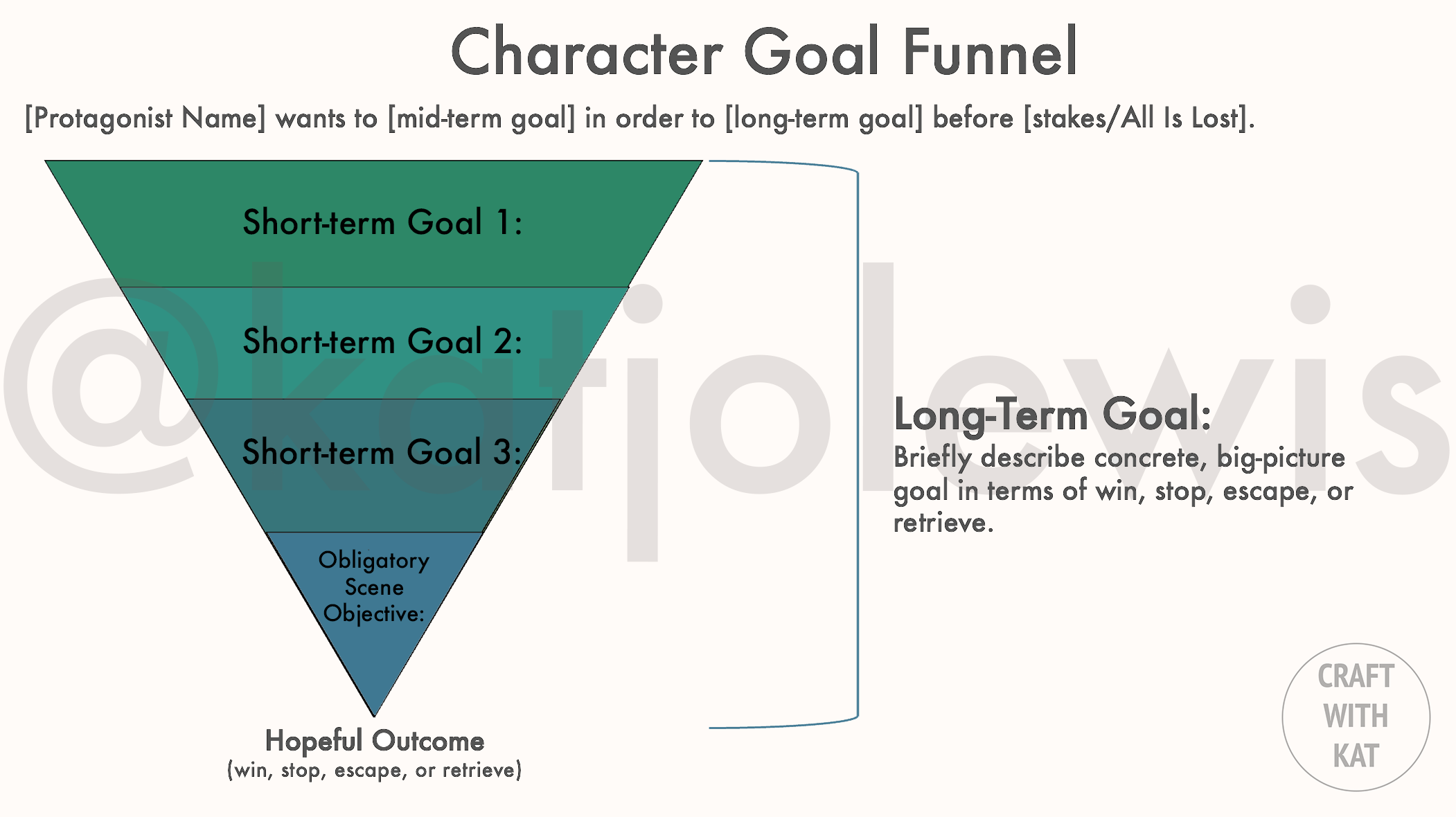 Character Goal Funnel

[Protagonist Name] wants to [mid-term goal] in order to [long-term goal] before [stakes/All Is Lost].

Short-term Goal 1:

Short-term Goal 2:

Short-term Goal 3:

Obligatory Scene Objective:

Hopeful Outcome
(win, stop, escape, or retrieve)

Long-Term Goal:
Briefly describe concrete, big-picture goal in terms of win, stop, escape, or retrieve.

@katjolewis

CRAFT WITH KAT